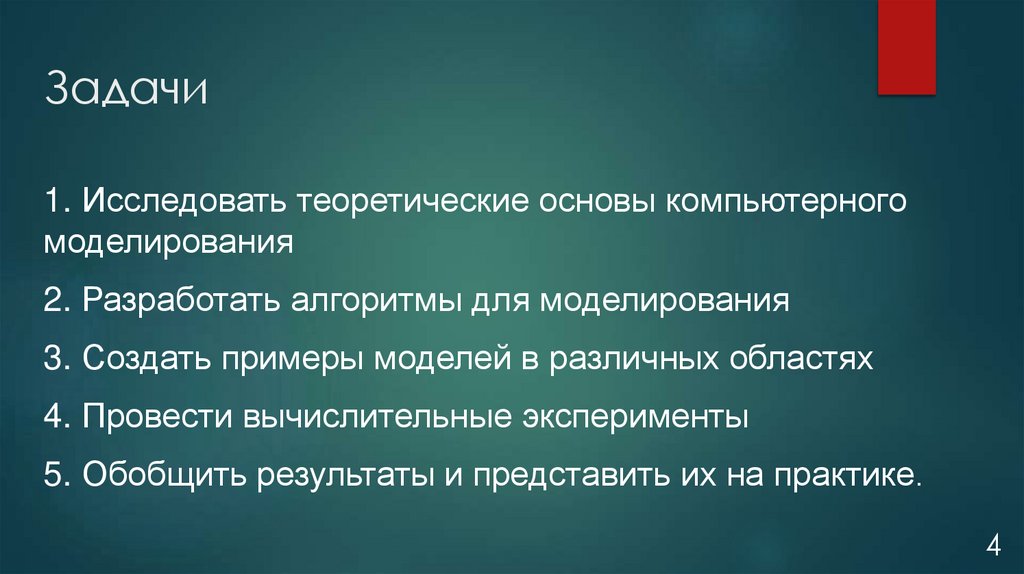 Задачи

1. Исследовать теоретические основы компьютерного моделирования

2. Разработать алгоритмы для моделирования

3. Создать примеры моделей в различных областях

4. Провести вычислительные эксперименты

5. Обобщить результаты и представить их на практике.

4